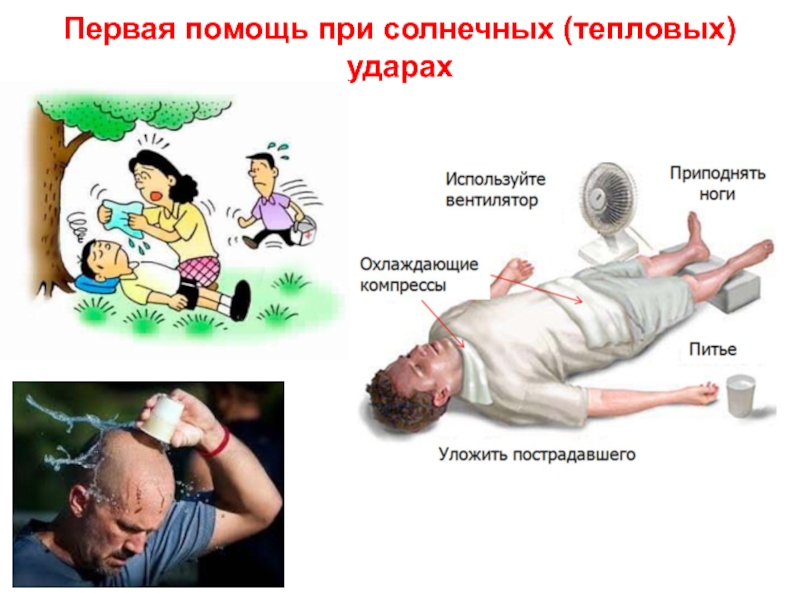 Первая помощь при солнечных (тепловых) ударах

Используйте вентилятор

Приподнять ноги

Охлаждающие компрессы

Питье

Уложить пострадавшего